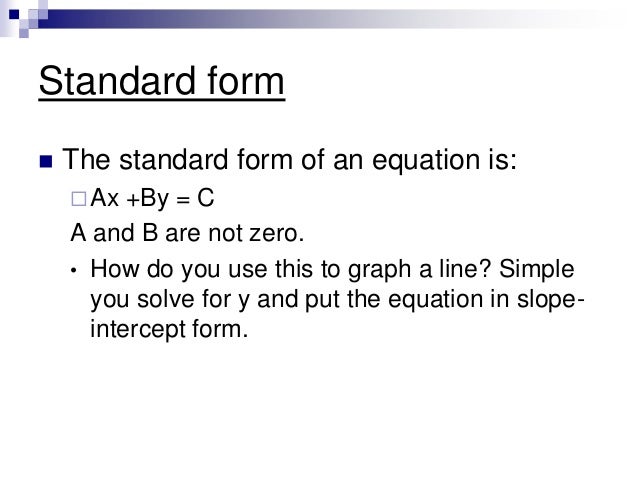 Standard form

The standard form of an equation is:

$Ax + By = C$

A and B are not zero.

• How do you use this to graph a line? Simple you solve for y and put the equation in slope-intercept form.